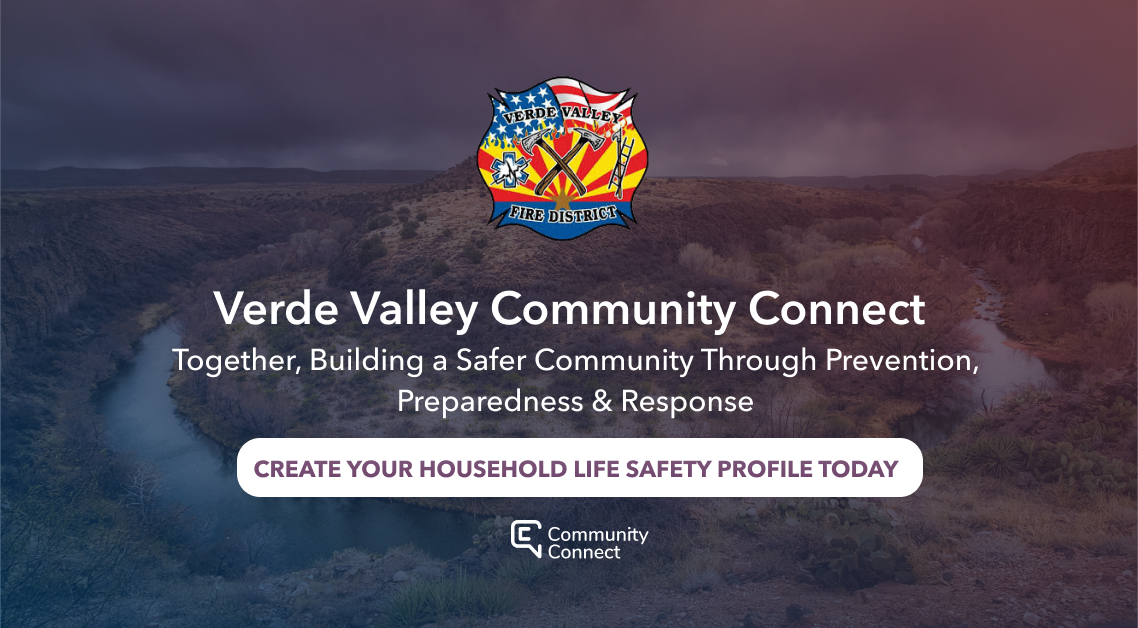 VERDE VALLEY
FIRE DISTRICT

Verde Valley Community Connect

Together, Building a Safer Community Through Prevention, Preparedness & Response

CREATE YOUR HOUSEHOLD LIFE SAFETY PROFILE TODAY

Community Connect